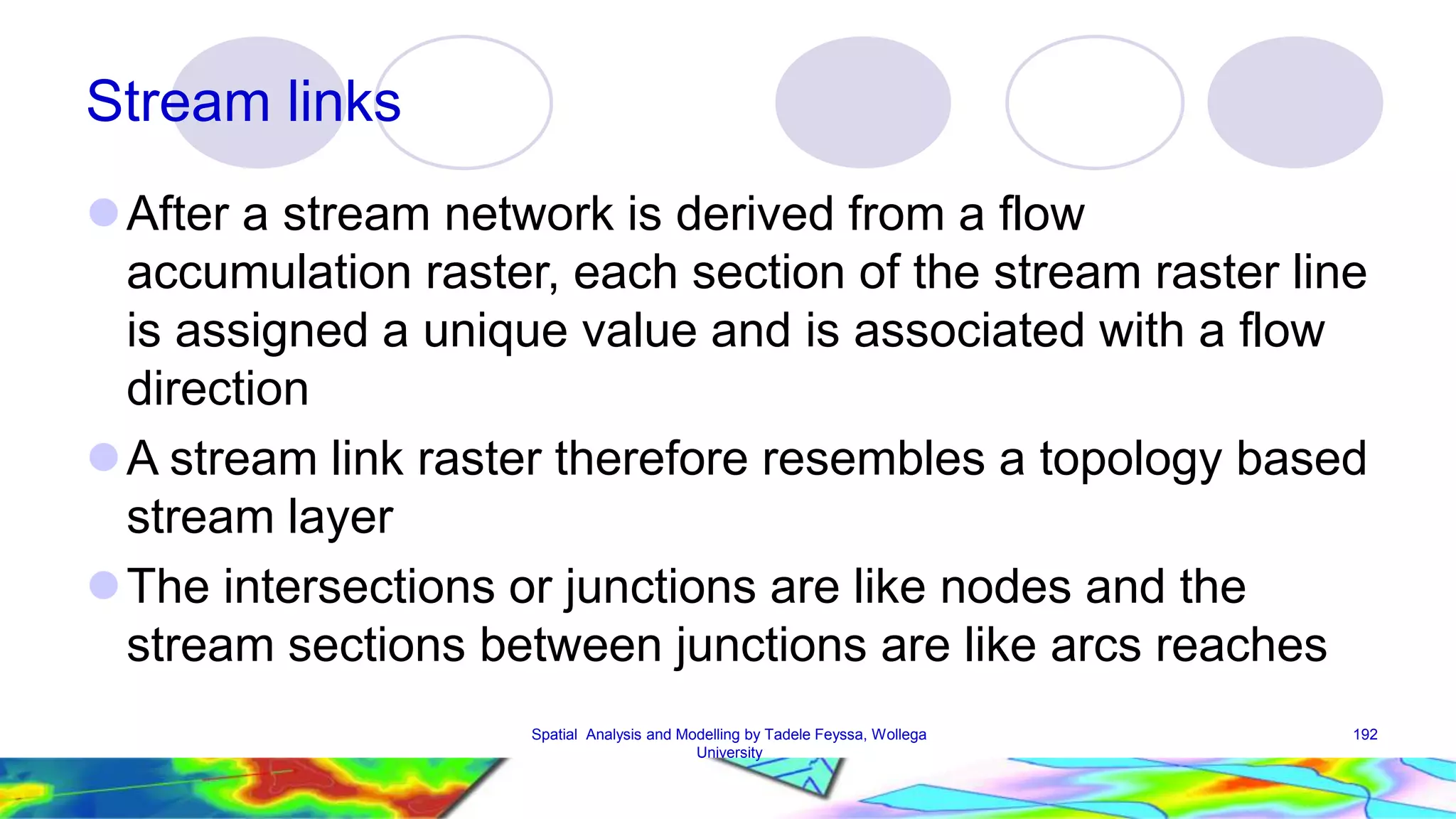 Stream links

After a stream network is derived from a flow accumulation raster, each section of the stream raster line is assigned a unique value and is associated with a flow direction

A stream link raster therefore resembles a topology based stream layer

The intersections or junctions are like nodes and the stream sections between junctions are like arcs reaches

Spatial Analysis and Modelling by Tadele Feyssa, Wollega University

192